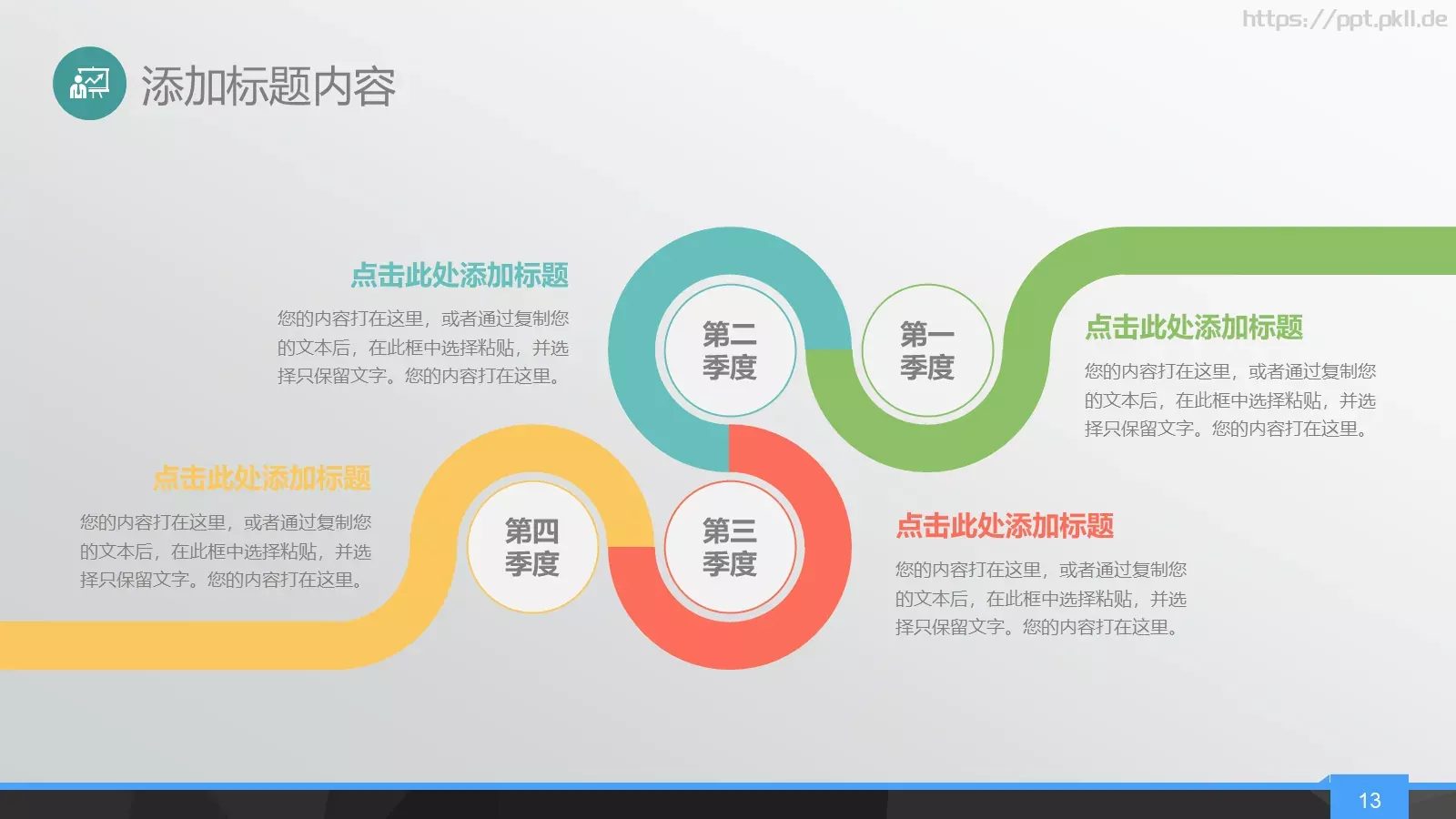 https://ppt.pkll.de

添加标题内容

点击此处添加标题

您的内容打在这里，或者通过复制您的文本后，在此框中选择粘贴，并选择只保留文字。您的内容打在这里。

第二季度

第一季度

点击此处添加标题

您的内容打在这里，或者通过复制您的文本后，在此框中选择粘贴，并选择只保留文字。您的内容打在这里。

点击此处添加标题

您的内容打在这里，或者通过复制您的文本后，在此框中选择粘贴，并选择只保留文字。您的内容打在这里。

第四季度

第三季度

点击此处添加标题

您的内容打在这里，或者通过复制您的文本后，在此框中选择粘贴，并选择只保留文字。您的内容打在这里。

13